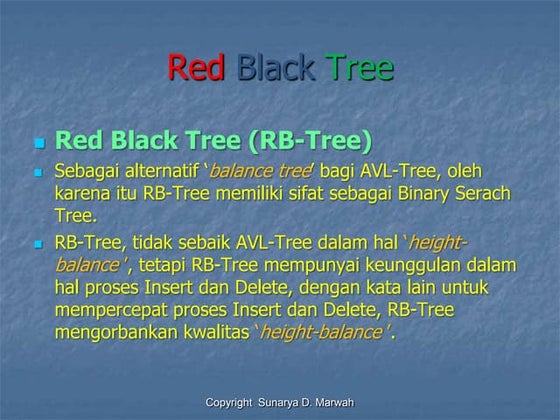 Red Black Tree

Red Black Tree (RB-Tree)

Sebagai alternatif 'balance tree' bagi AVL-Tree, oleh karena itu RB-Tree memiliki sifat sebagai Binary Serach Tree.

RB-Tree, tidak sebaik AVL-Tree dalam hal 'height-balance', tetapi RB-Tree mempunyai keunggulan dalam hal proses Insert dan Delete, dengan kata lain untuk mempercepat proses Insert dan Delete, RB-Tree mengorbankan kwalitas 'height-balance'.

Copyright Sunarya D. Marwah